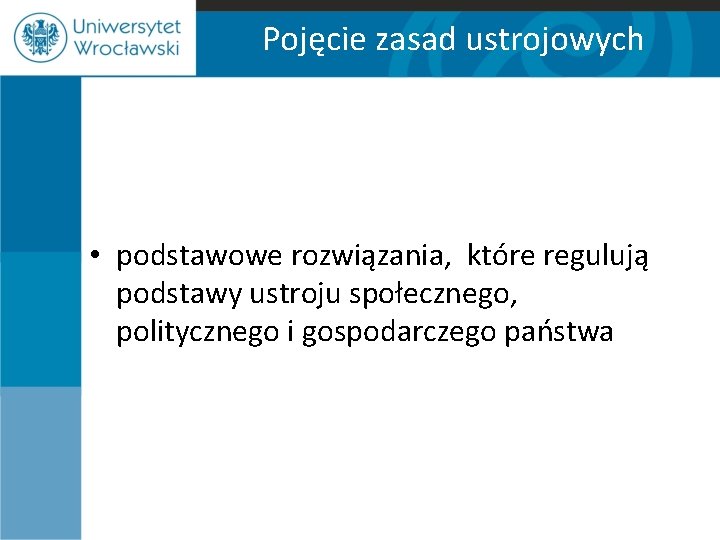 Uniwersytet
Wrocławski

Pojęcie zasad ustrojowych

• podstawowe rozwiązania,  które regulują podstawy ustroju społecznego, politycznego i gospodarczego państwa